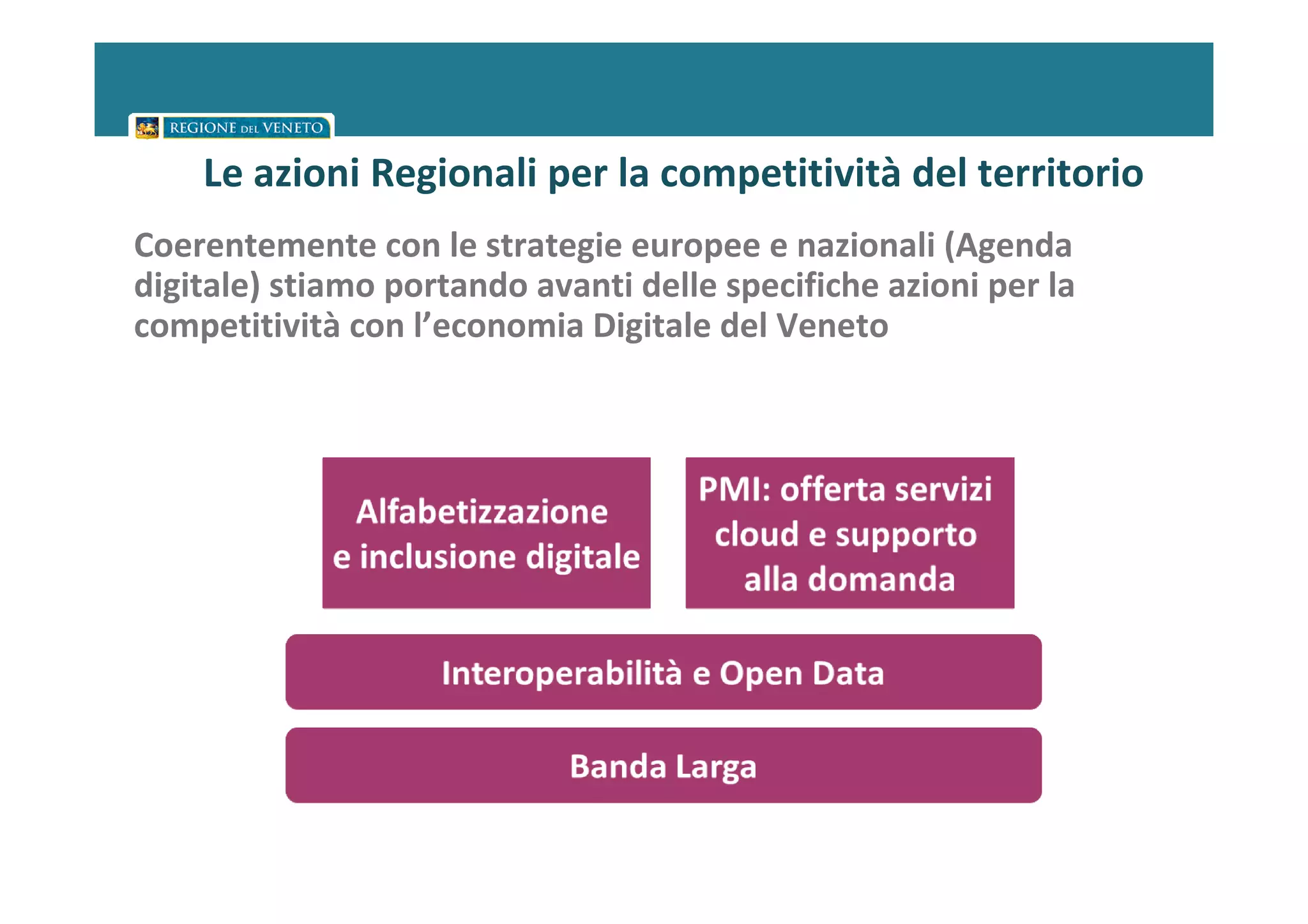 REGIONE DEL VENETO

Le azioni Regionali per la competitività del territorio

Coerentemente con le strategie europee e nazionali (Agenda digitale) stiamo portando avanti delle specifiche azioni per la competitività con l'economia Digitale del Veneto

Alfabetizzazione e inclusione digitale

PMI: offerta servizi cloud e supporto alla domanda

Interoperabilità e Open Data

Banda Larga